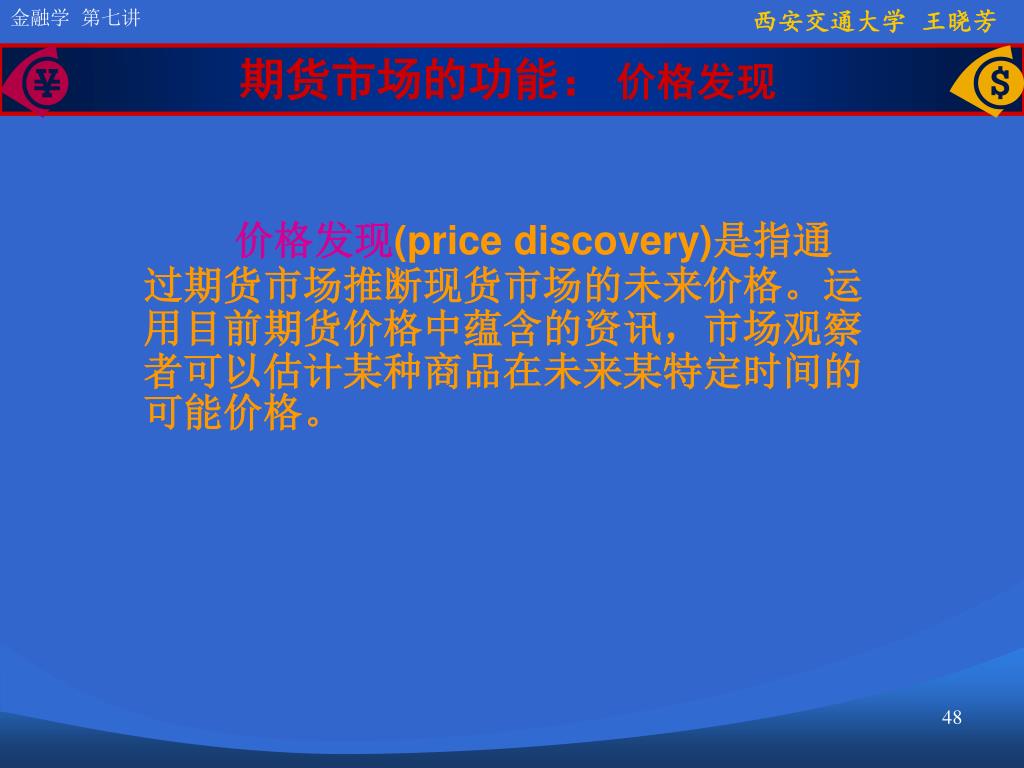 金融学 第七讲

西安交通大学 王晓芳

¥

期货市场的功能： 价格发现

$

价格发现(price discovery)是指通过期货市场推断现货市场的未来价格。运用目前期货价格中蕴含的资讯，市场观察者可以估计某种商品在未来某特定时间的可能价格。

48